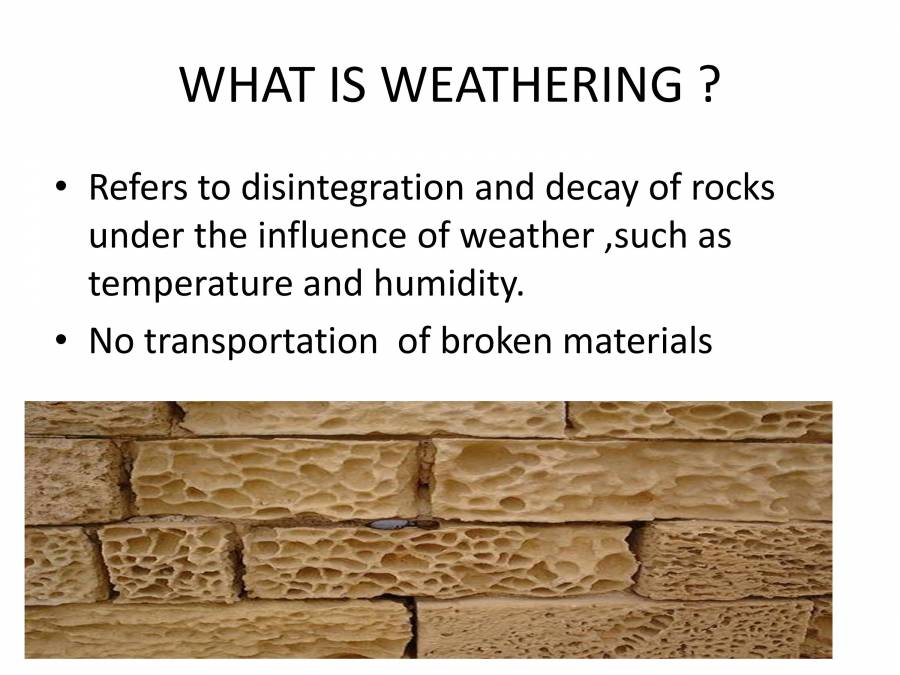 WHAT IS WEATHERING ?

• Refers to disintegration and decay of rocks under the influence of weather ,such as temperature and humidity.

• No transportation  of broken materials